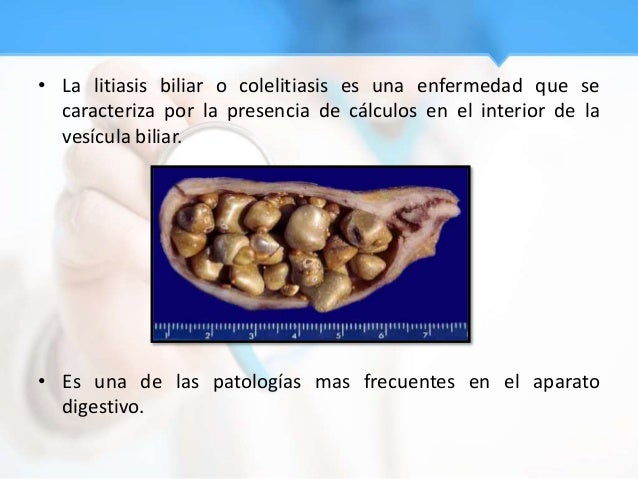 • La litiasis biliar o colelitiasis es una enfermedad que se caracteriza por la presencia de cálculos en el interior de la vesícula biliar.

1 2 3 4 5 6 7

• Es una de las patologías mas frecuentes en el aparato digestivo.